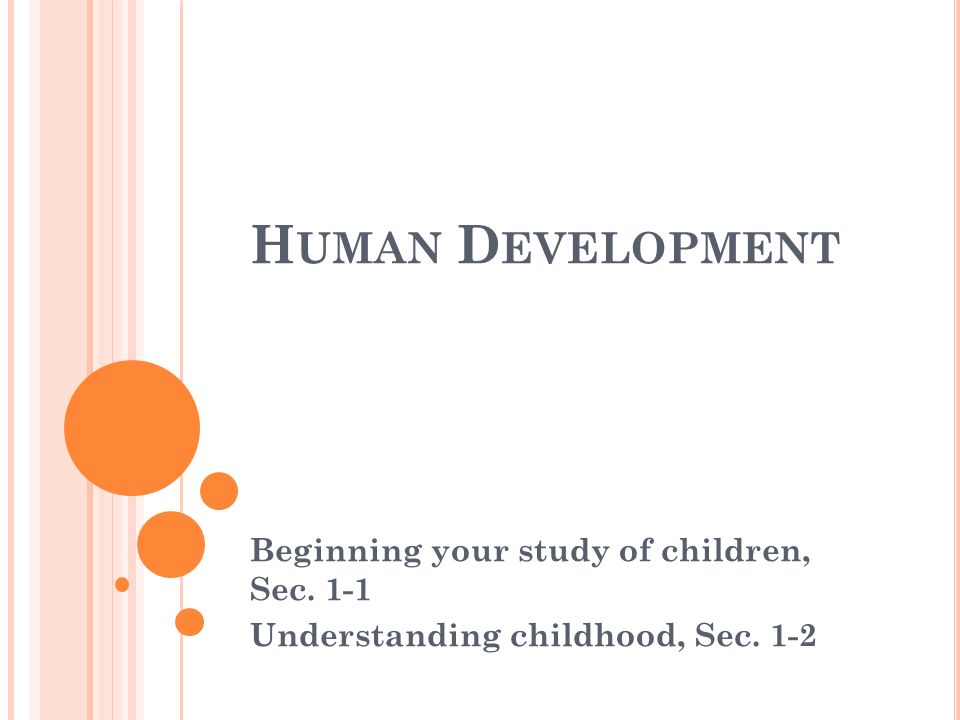 HUMAN DEVELOPMENT

Beginning your study of children, Sec. 1-1

Understanding childhood, Sec. 1-2